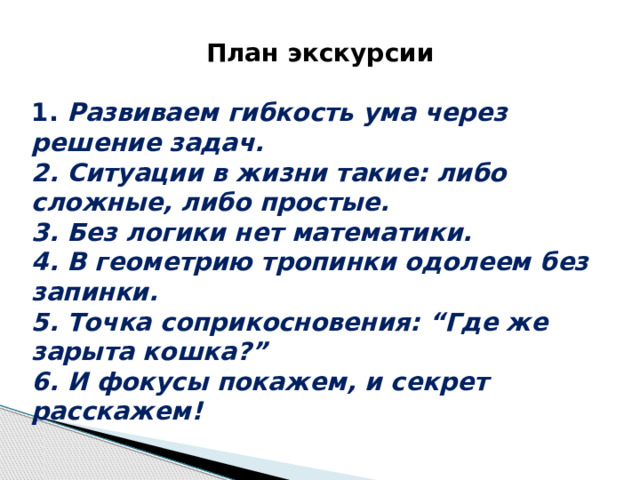 План экскурсии

1. Развиваем гибкость ума через решение задач.
2. Ситуации в жизни такие: либо сложные, либо простые.
3. Без логики нет математики.
4. В геометрию тропинки одолеем без запинки.
5. Точка соприкосновения: “Где же зарыта кошка?”
6. И фокусы покажем, и секрет расскажем!